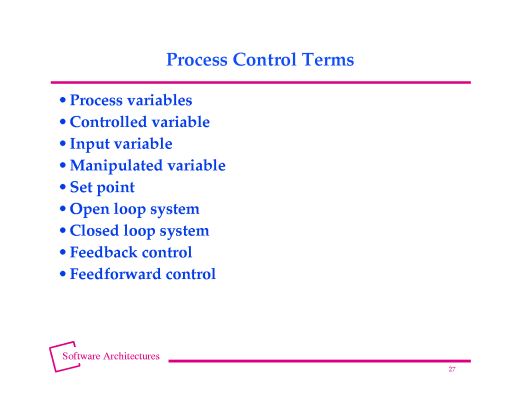 Process Control Terms

• Process variables
• Controlled variable
• Input variable
• Manipulated variable
• Set point
• Open loop system
• Closed loop system
• Feedback control
• Feedforward control

Software Architectures

27